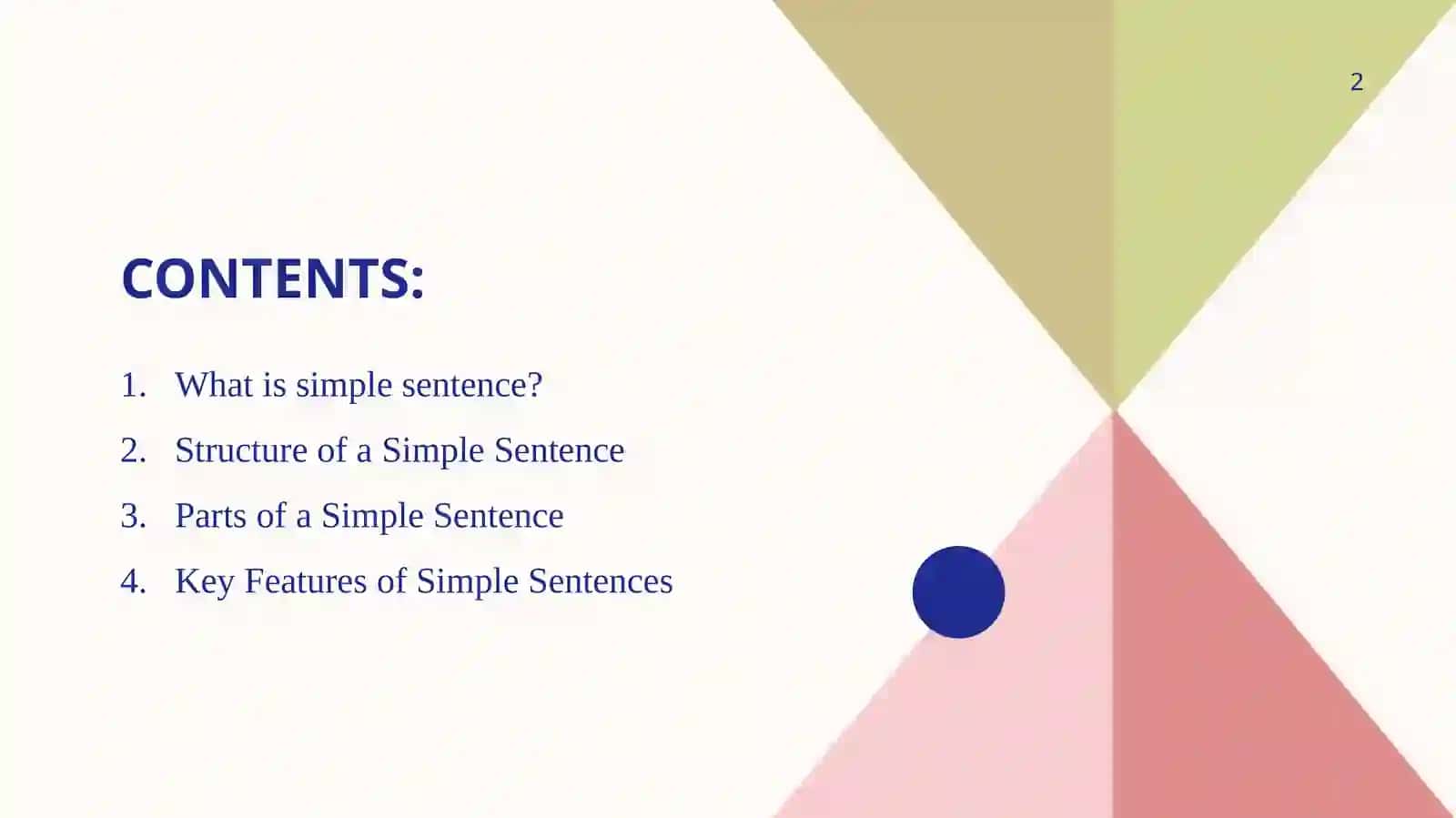 2

CONTENTS:

1. What is simple sentence?
2. Structure of a Simple Sentence
3. Parts of a Simple Sentence
4. Key Features of Simple Sentences